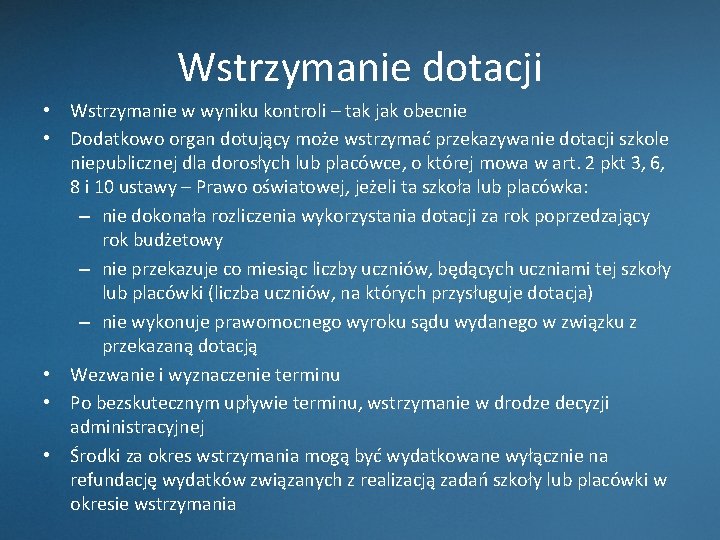 Wstrzymanie dotacji

• Wstrzymanie w wyniku kontroli – tak jak obecnie
• Dodatkowo organ dotujący może wstrzymać przekazywanie dotacji szkole niepublicznej dla dorosłych lub placówce, o której mowa w art. 2 pkt 3, 6, 8 i 10 ustawy – Prawo oświatowej, jeżeli ta szkoła lub placówka:
– nie dokonała rozliczenia wykorzystania dotacji za rok poprzedzający rok budżetowy
– nie przekazuje co miesiąc liczby uczniów, będących uczniami tej szkoły lub placówki (liczba uczniów, na których przysługuje dotacja)
– nie wykonuje prawomocnego wyroku sądu wydanego w związku z przekazaną dotacją
• Wezwanie i wyznaczenie terminu
• Po bezskutecznym upływie terminu, wstrzymanie w drodze decyzji administracyjnej
• Środki za okres wstrzymania mogą być wydatkowane wyłącznie na refundację wydatków związanych z realizacją zadań szkoły lub placówki w okresie wstrzymania